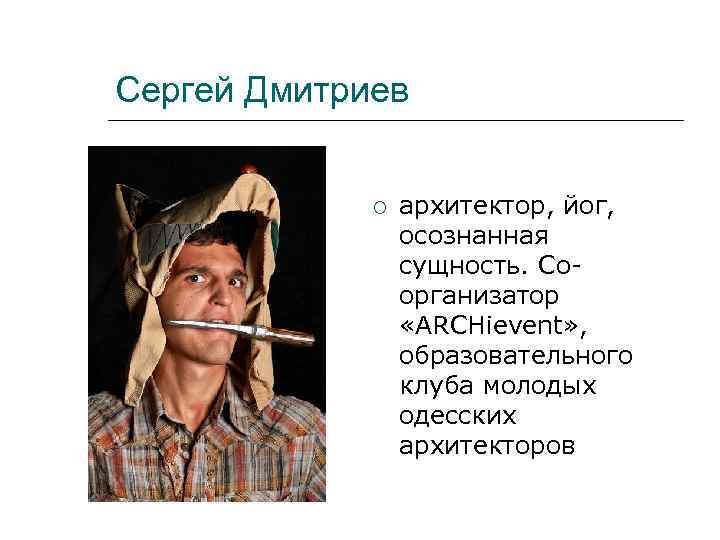 Сергей Дмитриев

○ архитектор, йог, осознанная сущность. Со-организатор «ARCHievent», образовательного клуба молодых одесских архитекторов